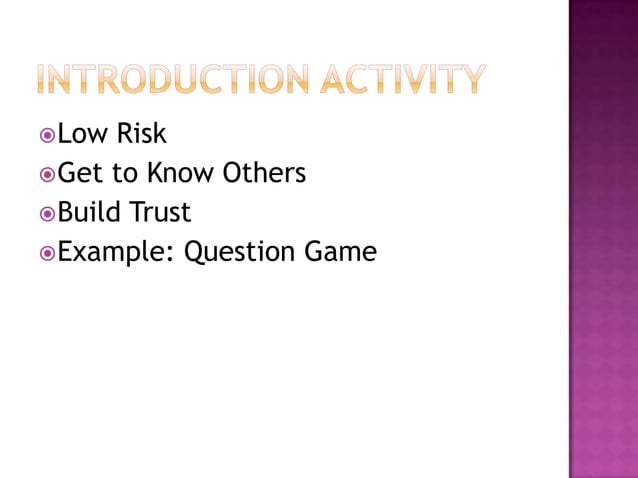 INTRODUCTION ACTIVITY

Low Risk
Get to Know Others
Build Trust
Example: Question Game